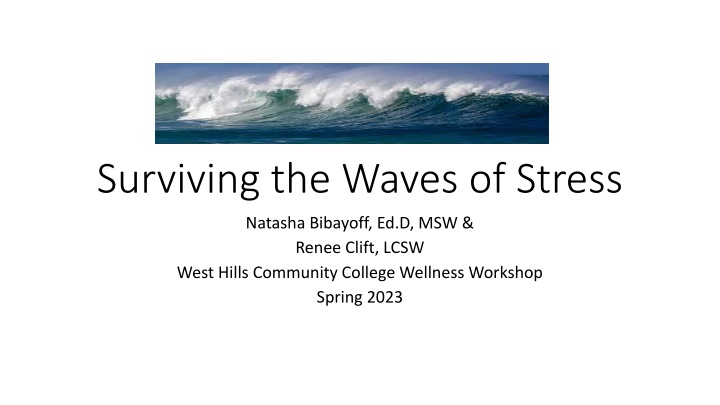 Surviving the Waves of Stress

Natasha Bibayoff, Ed.D, MSW &
Renee Clift, LCSW
West Hills Community College Wellness Workshop
Spring 2023